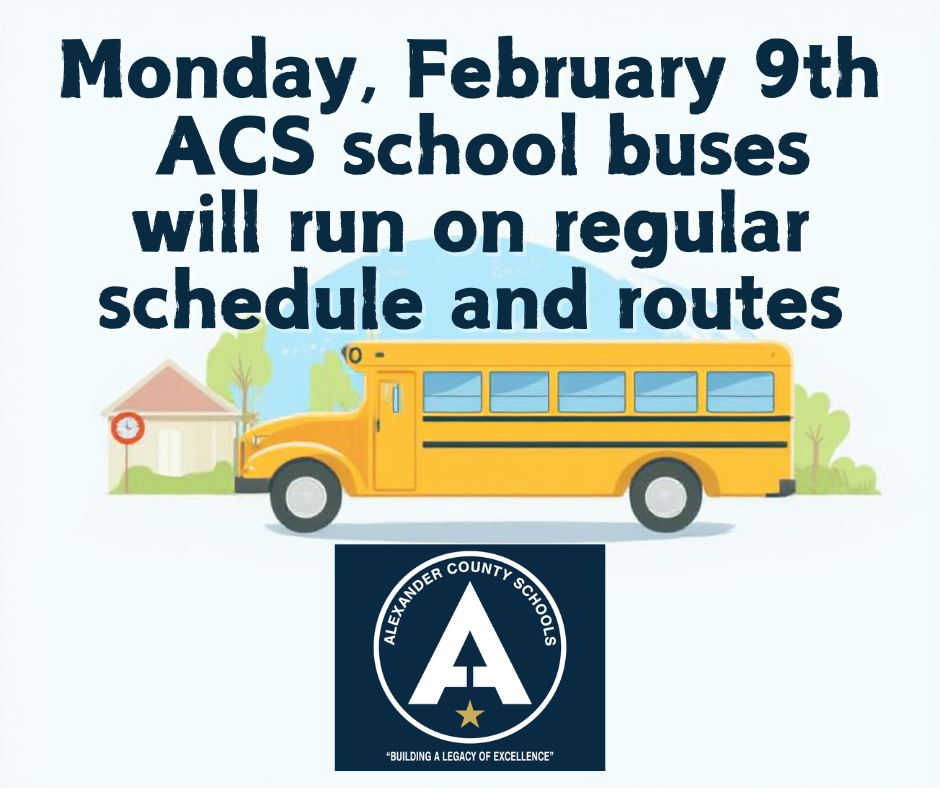 Monday, February 9th
ACS school buses
will run on regular
schedule and routes

ALEXANDER COUNTY SCHOOLS

A

"BUILDING A LEGACY OF EXCELLENCE"